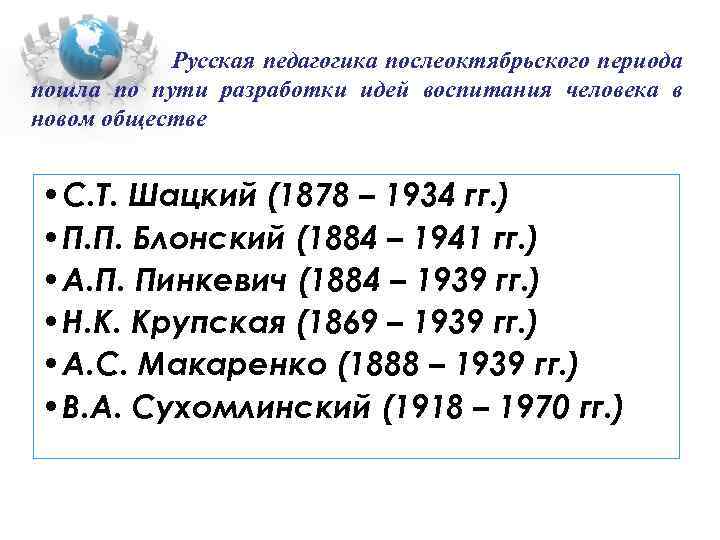 Русская педагогика послеоктябрьского периода пошла по пути разработки идей воспитания человека в новом обществе

• С.Т. Шацкий (1878 – 1934 гг.)
• П.П. Блонский (1884 – 1941 гг.)
• А.П. Пинкевич (1884 – 1939 гг.)
• Н.К. Крупская (1869 – 1939 гг.)
• А.С. Макаренко (1888 – 1939 гг.)
• В.А. Сухомлинский (1918 – 1970 гг.)